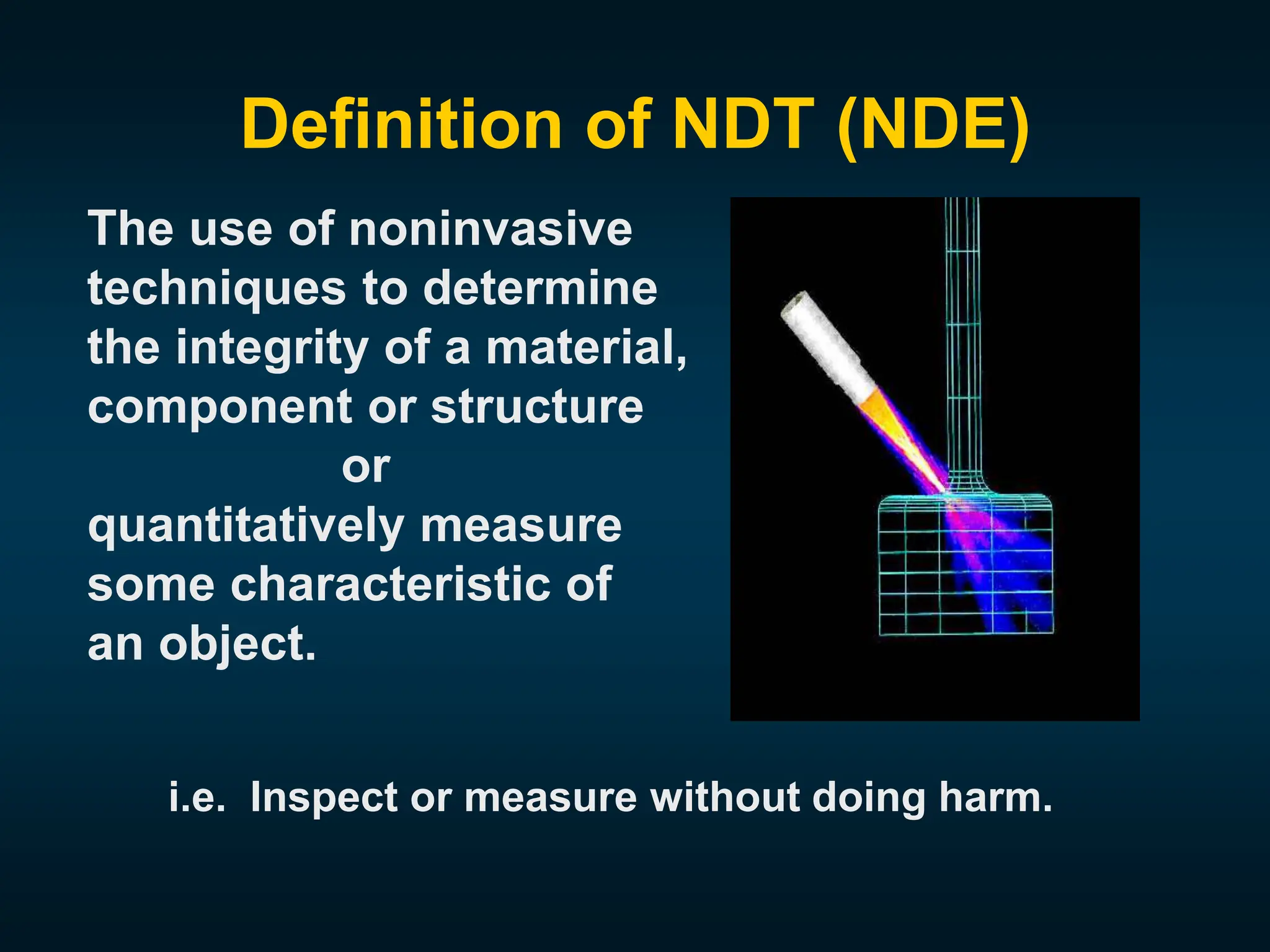 Definition of NDT (NDE)

The use of noninvasive techniques to determine the integrity of a material, component or structure

or

quantitatively measure some characteristic of an object.

i.e. Inspect or measure without doing harm.